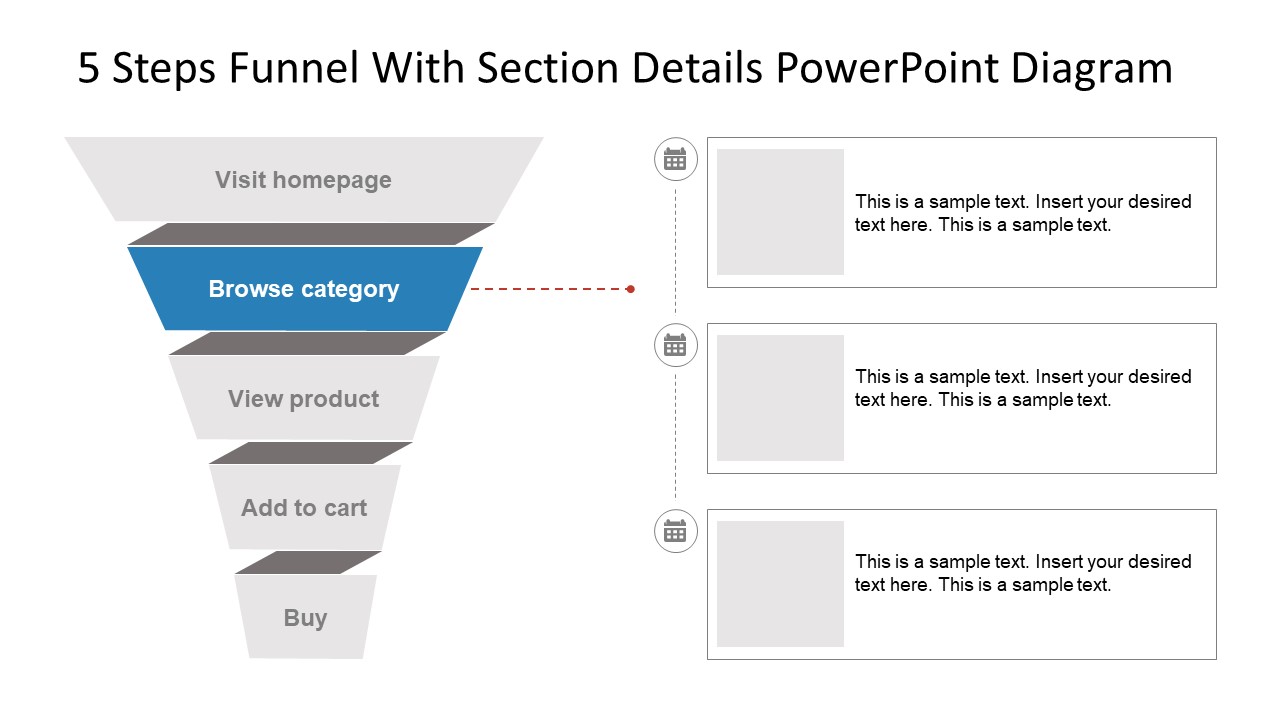 5 Steps Funnel With Section Details PowerPoint Diagram

Visit homepage

Browse category

View product

Add to cart

Buy

This is a sample text. Insert your desired text here. This is a sample text.

This is a sample text. Insert your desired text here. This is a sample text.

This is a sample text. Insert your desired text here. This is a sample text.